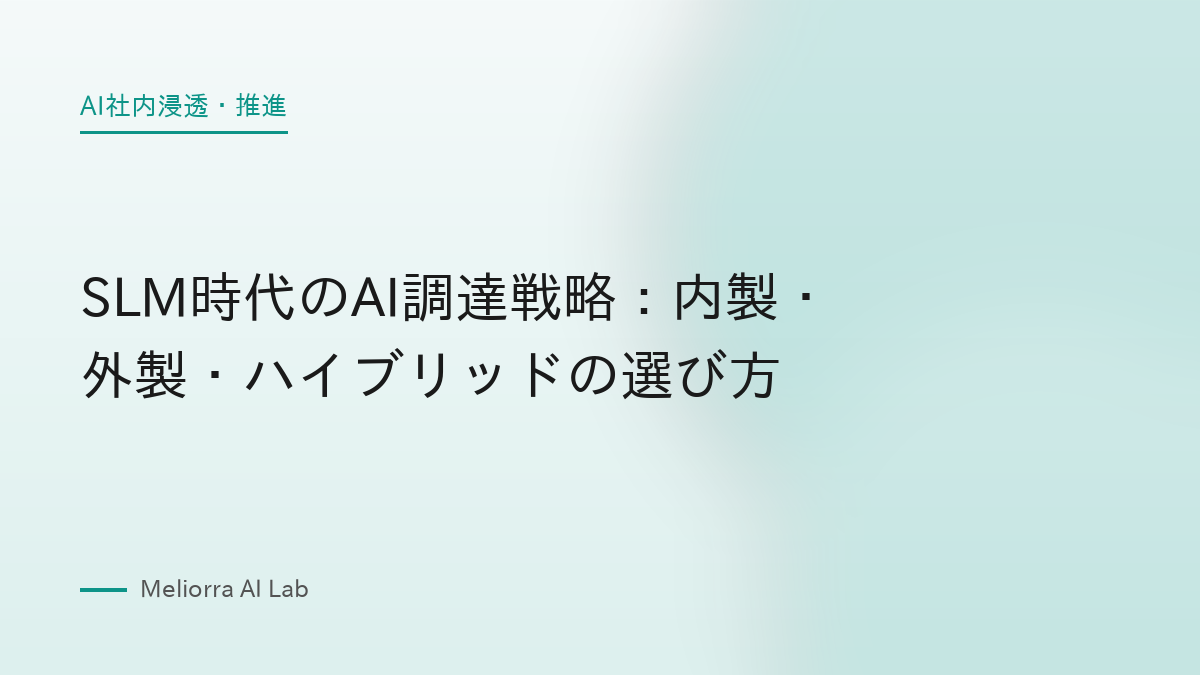 AI社内浸透・推進

SLM時代のAI調達戦略：内製・外製・ハイブリッドの選び方

Meliorra AI Lab